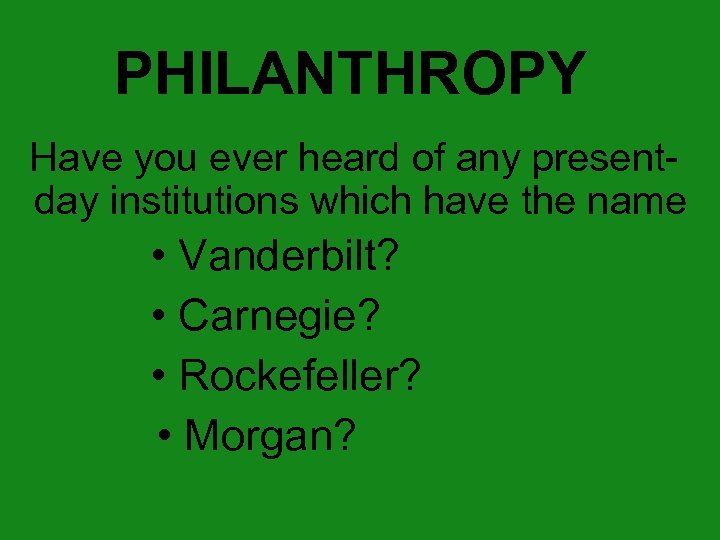 PHILANTHROPY

Have you ever heard of any present-day institutions which have the name

• Vanderbilt?
• Carnegie?
• Rockefeller?
• Morgan?